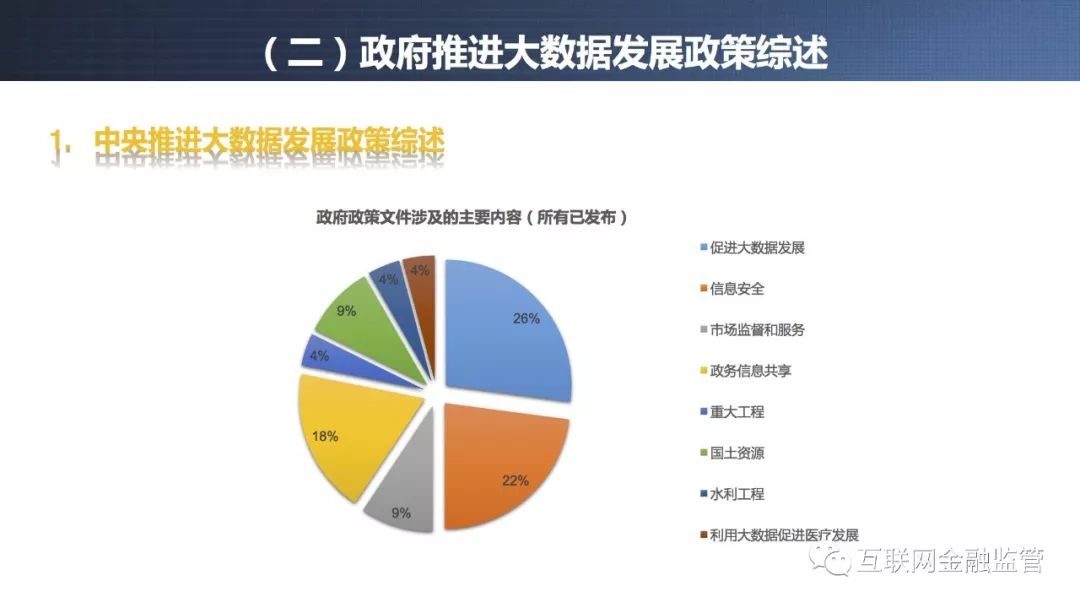 （二）政府推进大数据发展政策综述

1. 中央推进大数据发展政策综述

政府政策文件涉及的主要内容（所有已发布）

26%
22%
9%
18%
4%
9%
4%
4%

促进大数据发展
信息安全
市场监督和服务
政务信息共享
重大工程
国土资源
水利工程
利用大数据促进医疗发展

互联网金融监管